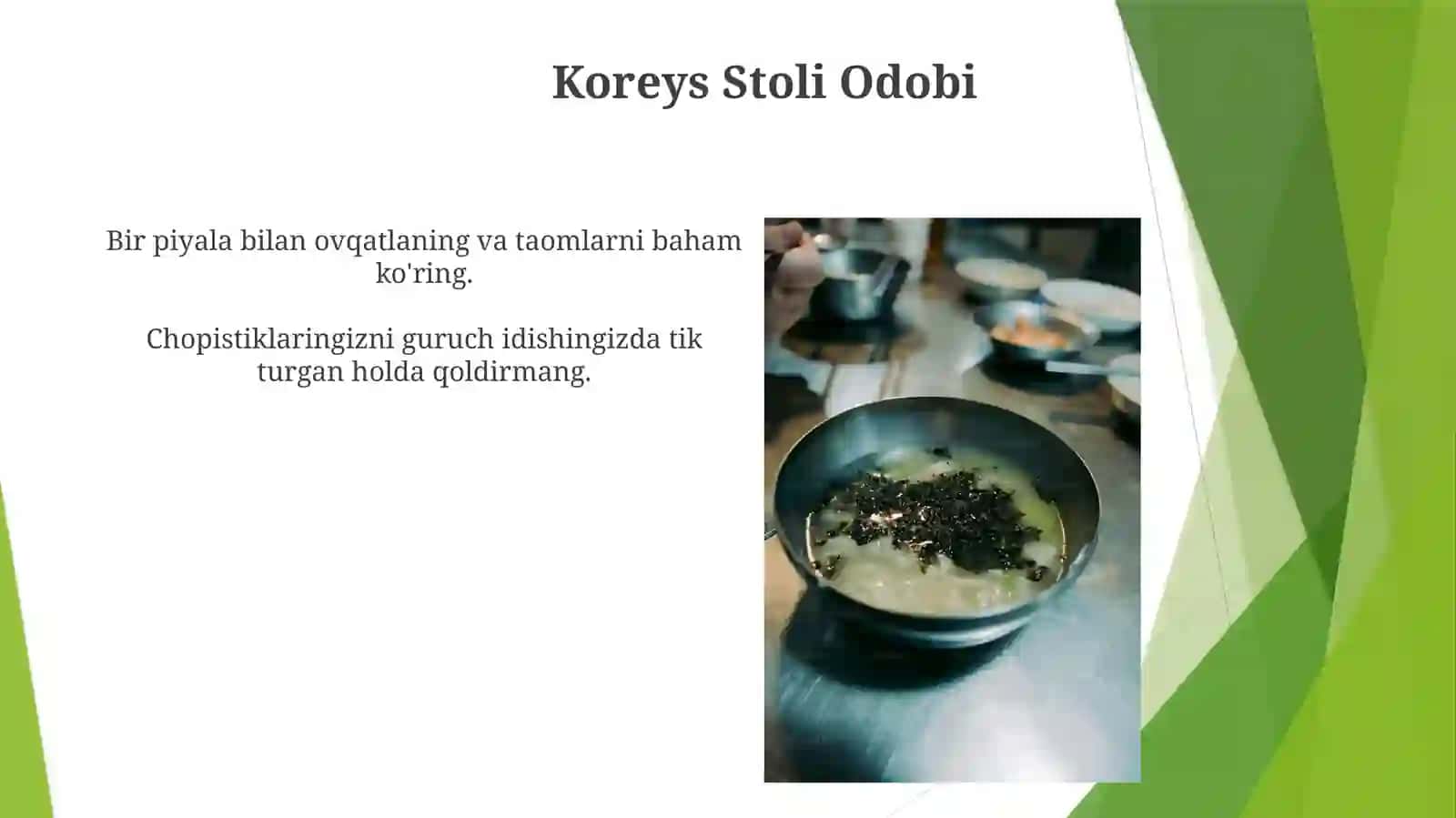 Koreys Stoli Odobi

Bir piyala bilan ovqatlaning va taomlarni baham ko'ring.

Chopistiklaringizni guruch idishingizda tik turgan holda qoldirmang.